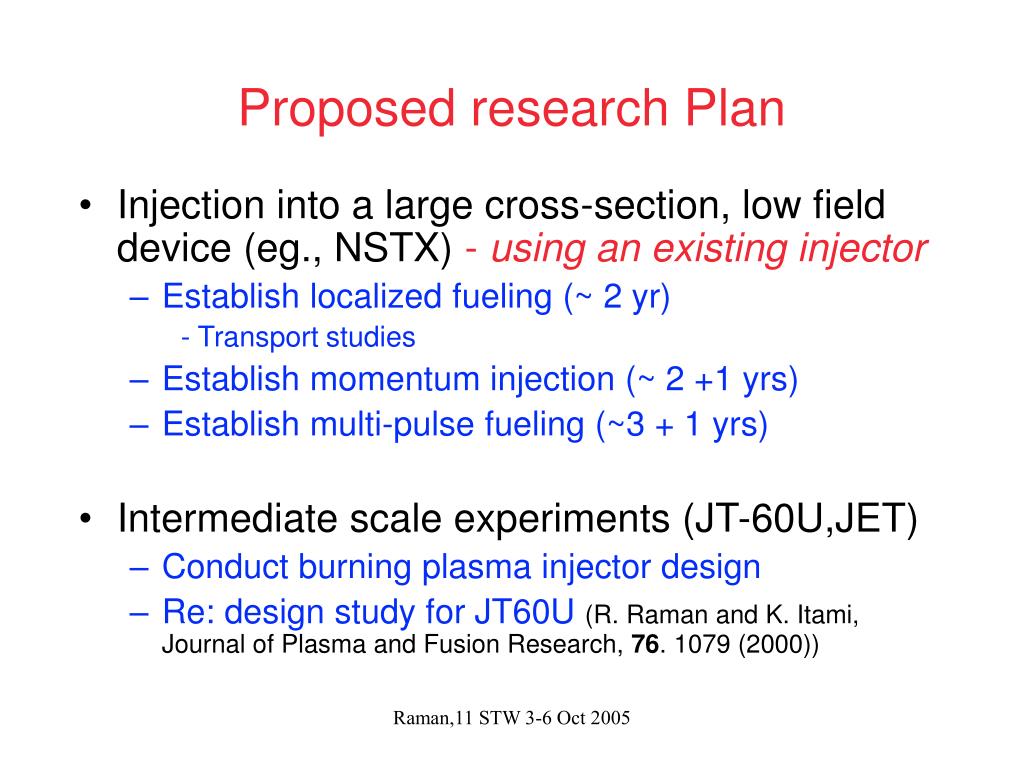 Proposed research Plan

• Injection into a large cross-section, low field device (eg., NSTX) - using an existing injector
– Establish localized fueling (~ 2 yr)
- Transport studies
– Establish momentum injection (~ 2 +1 yrs)
– Establish multi-pulse fueling (~3 + 1 yrs)

• Intermediate scale experiments (JT-60U,JET)
– Conduct burning plasma injector design
– Re: design study for JT60U (R. Raman and K. Itami, Journal of Plasma and Fusion Research, 76. 1079 (2000))

Raman,11 STW 3-6 Oct 2005